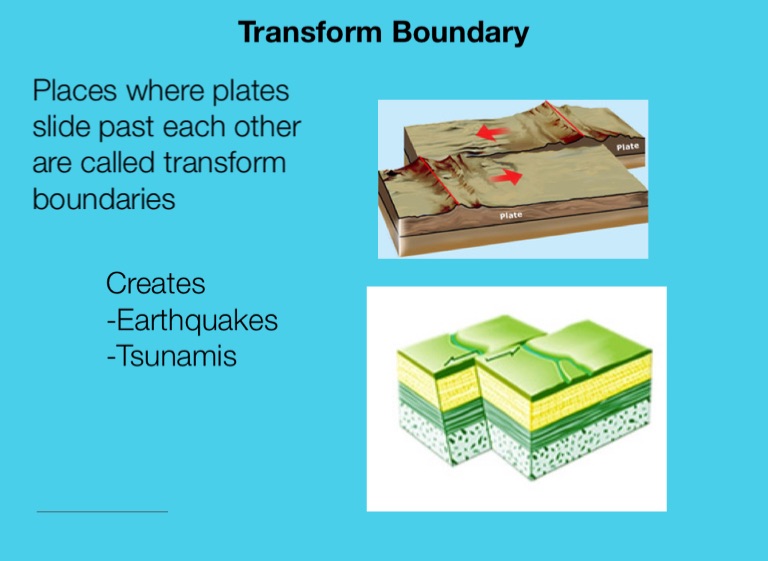 Transform Boundary

Places where plates slide past each other are called transform boundaries

Plate

Plate

Creates
-Earthquakes
-Tsunamis